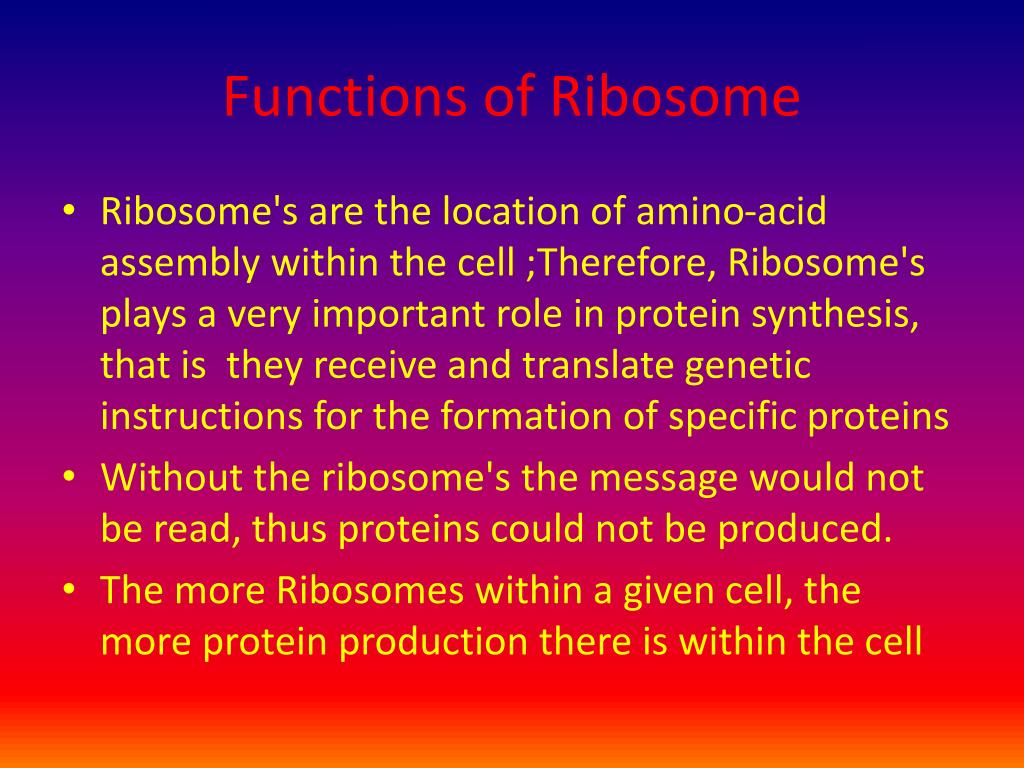 Functions of Ribosome

• Ribosome's are the location of amino-acid assembly within the cell ;Therefore, Ribosome's plays a very important role in protein synthesis, that is  they receive and translate genetic instructions for the formation of specific proteins
• Without the ribosome's the message would not be read, thus proteins could not be produced.
• The more Ribosomes within a given cell, the more protein production there is within the cell